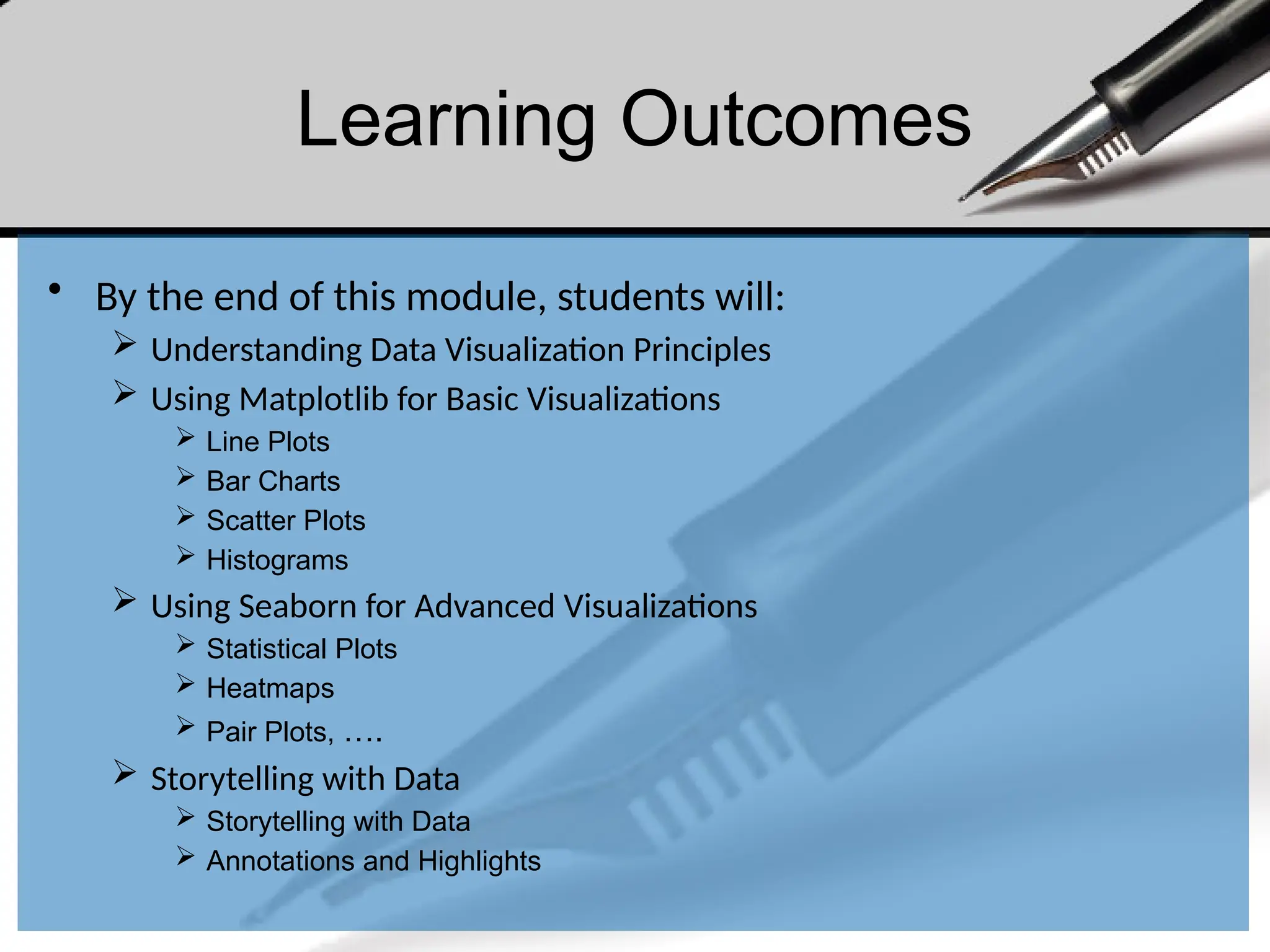 Learning Outcomes

• By the end of this module, students will:
➢ Understanding Data Visualization Principles
➢ Using Matplotlib for Basic Visualizations
➢ Line Plots
➢ Bar Charts
➢ Scatter Plots
➢ Histograms
➢ Using Seaborn for Advanced Visualizations
➢ Statistical Plots
➢ Heatmaps
➢ Pair Plots, ….
➢ Storytelling with Data
➢ Storytelling with Data
➢ Annotations and Highlights